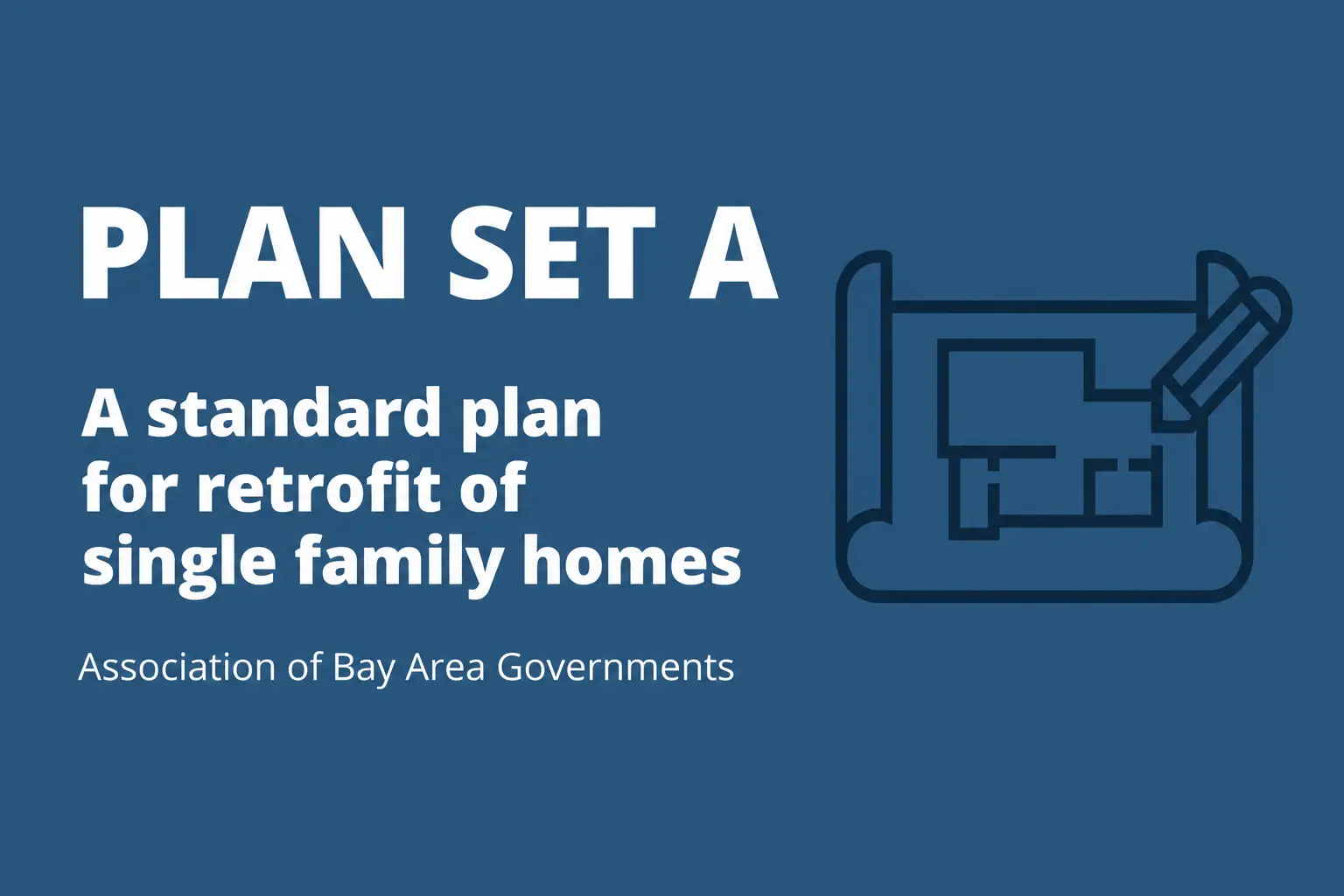 PLAN SET A

A standard plan for retrofit of single family homes

Association of Bay Area Governments